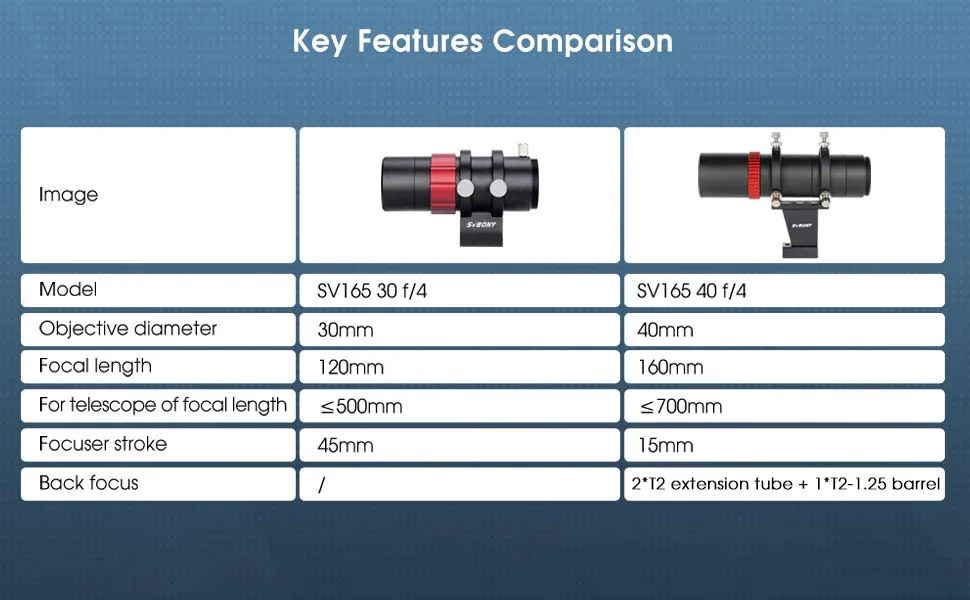 Key Features Comparison

| Image | SVBONY | SVBONY |
|---|---|---|
| Model | SV165 30 f/4 | SV165 40 f/4 |
| Objective diameter | 30mm | 40mm |
| Focal length | 120mm | 160mm |
| For telescope of focal length | ≤500mm | ≤700mm |
| Focuser stroke | 45mm | 15mm |
| Back focus | / | 2*T2 extension tube + 1*T2-1.25 barrel |